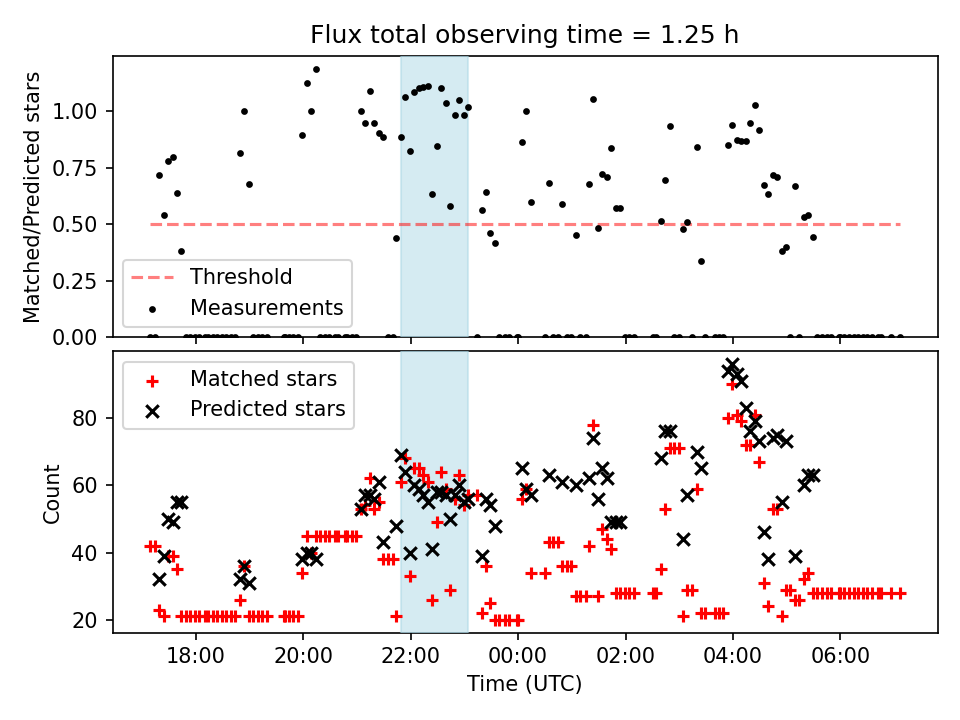 Flux total observing time = 1.25 h

Matched/Predicted stars

1.00
0.75
0.50
0.25
0.00

Threshold
Measurements

Matched stars
Predicted stars

Count

80
60
40
20

18:00
20:00
22:00
00:00
02:00
04:00
06:00

Time (UTC)